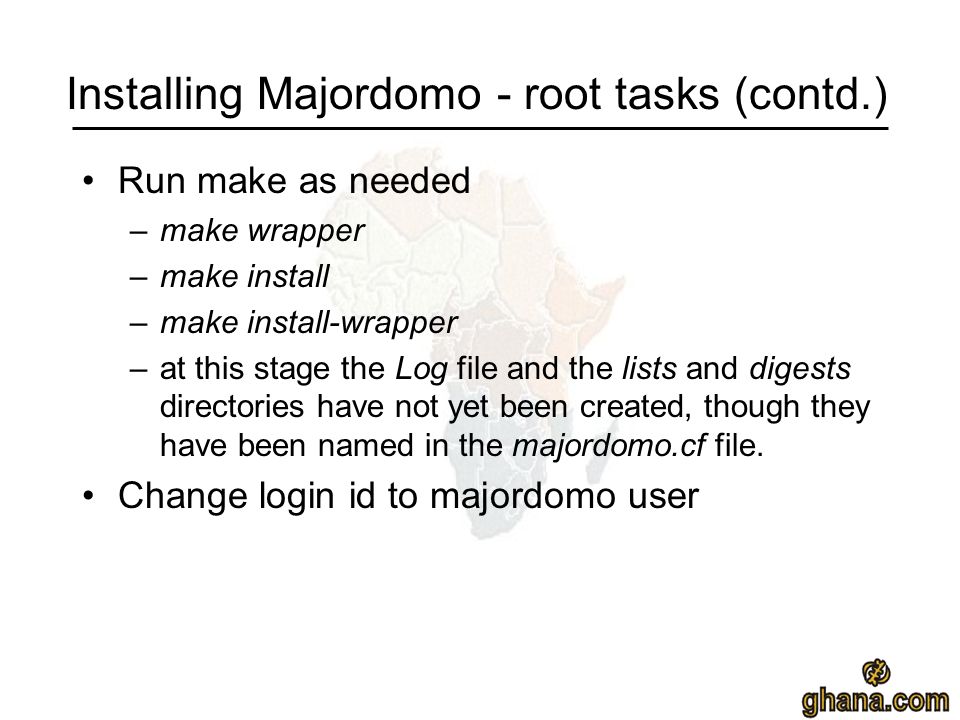 Installing Majordomo - root tasks (contd.)

• Run make as needed
– make wrapper
– make install
– make install-wrapper
– at this stage the Log file and the lists and digests directories have not yet been created, though they have been named in the majordomo.cf file.
• Change login id to majordomo user

ghana.com